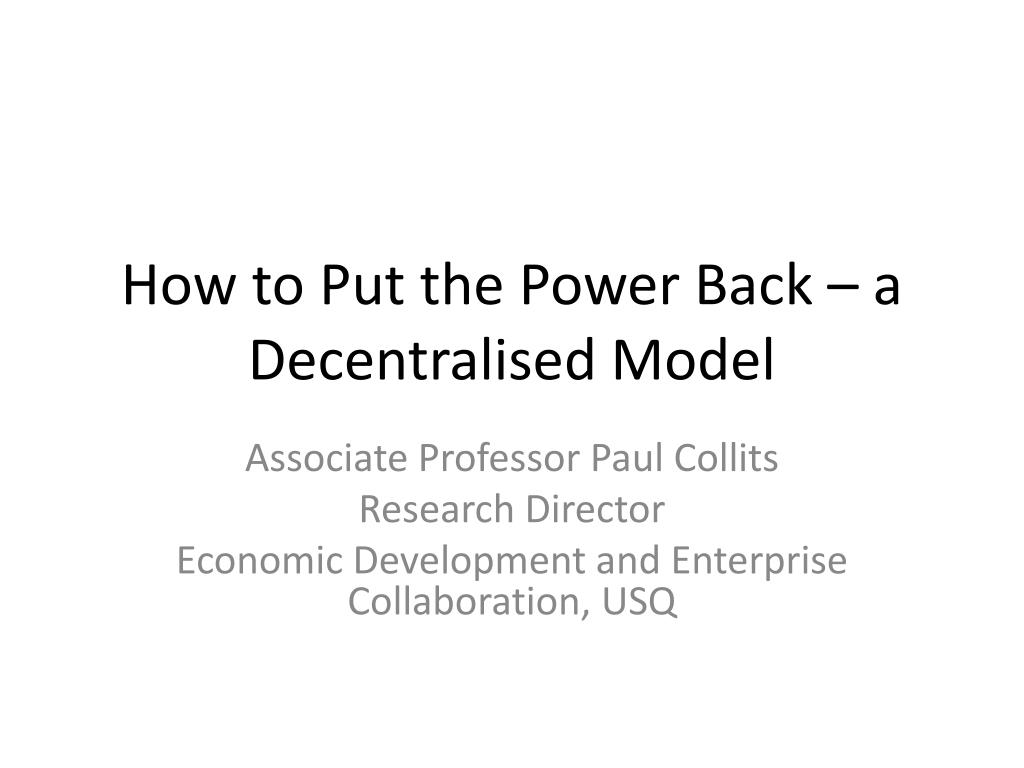 How to Put the Power Back – a Decentralised Model

Associate Professor Paul Collits
Research Director
Economic Development and Enterprise Collaboration, USQ